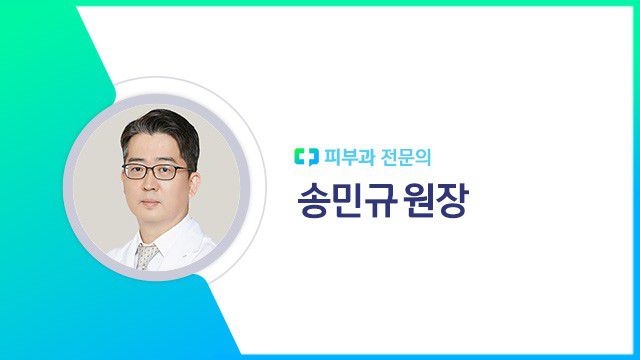 피부과 전문의

송민규 원장